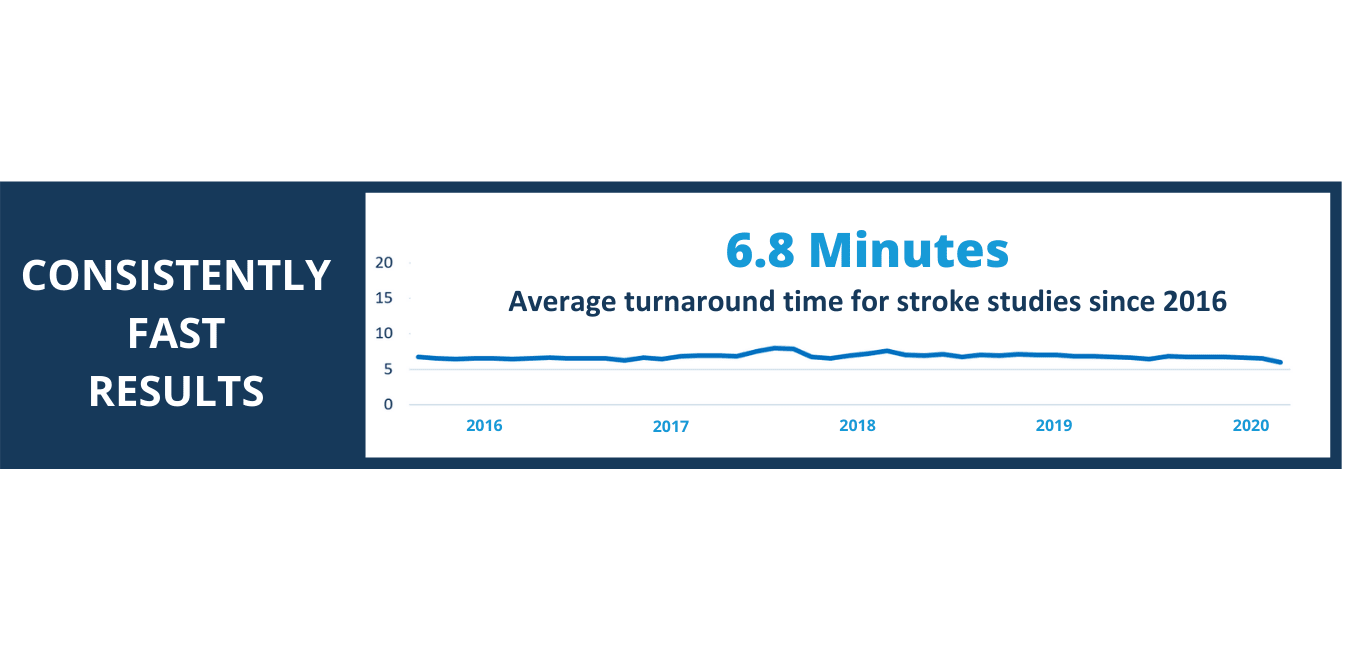 CONSISTENTLY FAST RESULTS

6.8 Minutes

Average turnaround time for stroke studies since 2016

20
15
10
5
0

2016
2017
2018
2019
2020